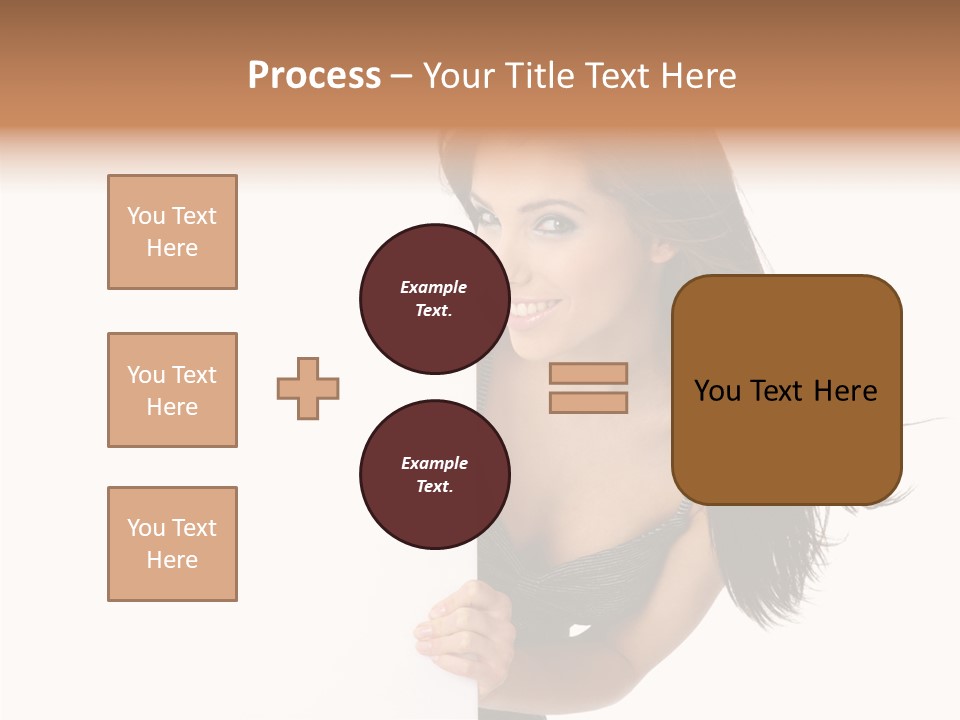 Process – Your Title Text Here

You Text Here

You Text Here

You Text Here

Example Text.

Example Text.

You Text Here